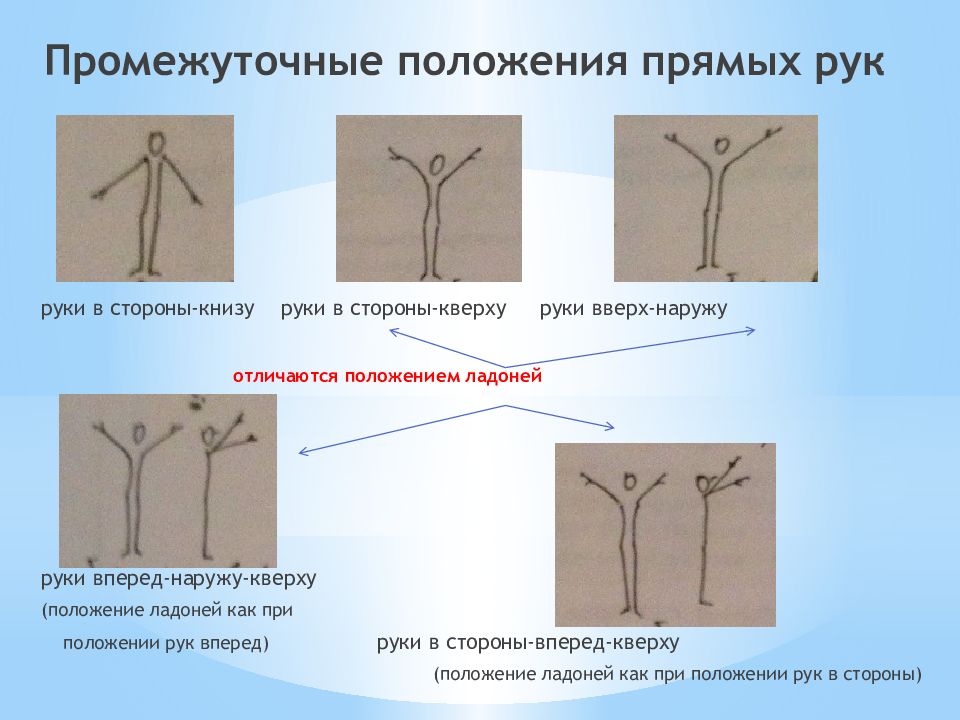 Промежуточные положения прямых рук

руки в стороны-книзу руки в стороны-кверху руки вверх-наружу

отличаются положением ладоней

руки вперед-наружу-кверху
(положение ладоней как при положении рук вперед)

руки в стороны-вперед-кверху
(положение ладоней как при положении рук в стороны)